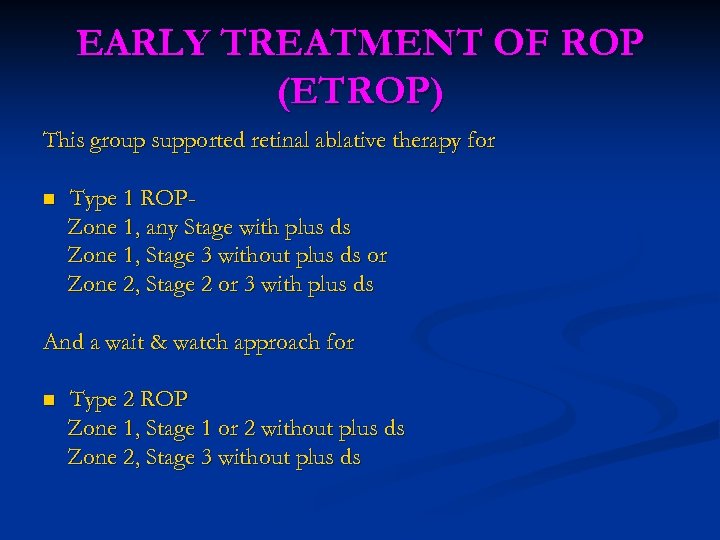 EARLY TREATMENT OF ROP (ETROP)

This group supported retinal ablative therapy for

- Type 1 ROP-
Zone 1, any Stage with plus ds
Zone 1, Stage 3 without plus ds or
Zone 2, Stage 2 or 3 with plus ds

And a wait & watch approach for

- Type 2 ROP
Zone 1, Stage 1 or 2 without plus ds
Zone 2, Stage 3 without plus ds